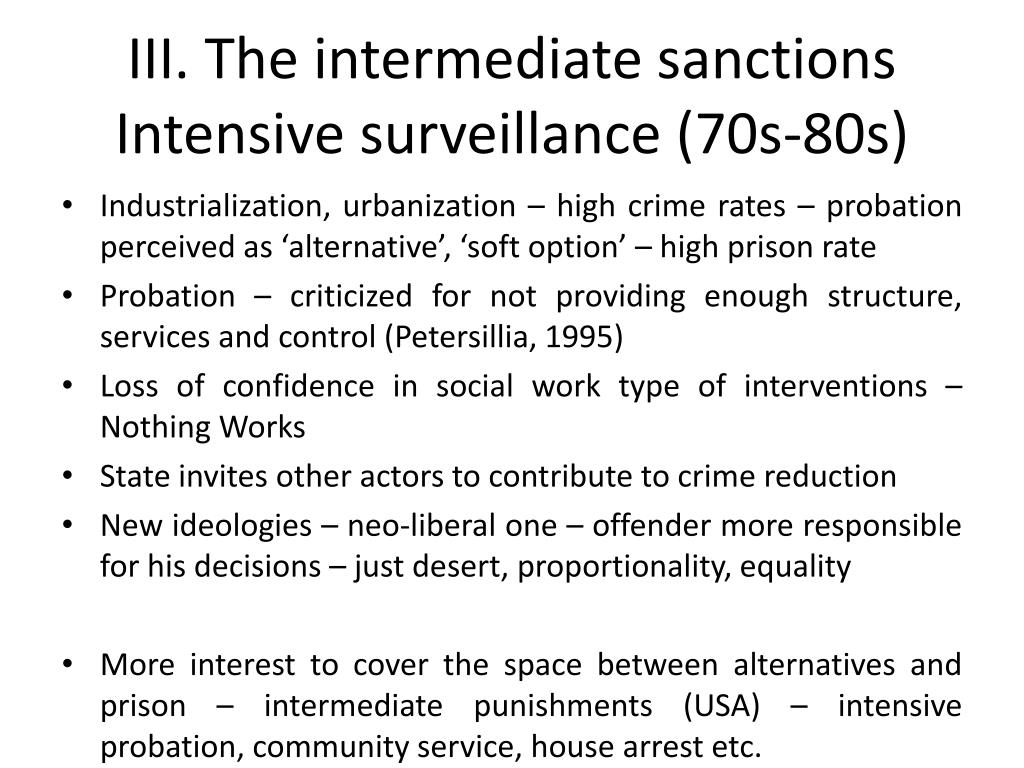 III. The intermediate sanctions Intensive surveillance (70s-80s)

• Industrialization, urbanization – high crime rates – probation perceived as ‘alternative’, ‘soft option’ – high prison rate
• Probation – criticized for not providing enough structure, services and control (Petersillia, 1995)
• Loss of confidence in social work type of interventions – Nothing Works
• State invites other actors to contribute to crime reduction
• New ideologies – neo-liberal one – offender more responsible for his decisions – just desert, proportionality, equality

• More interest to cover the space between alternatives and prison – intermediate punishments (USA) – intensive probation, community service, house arrest etc.